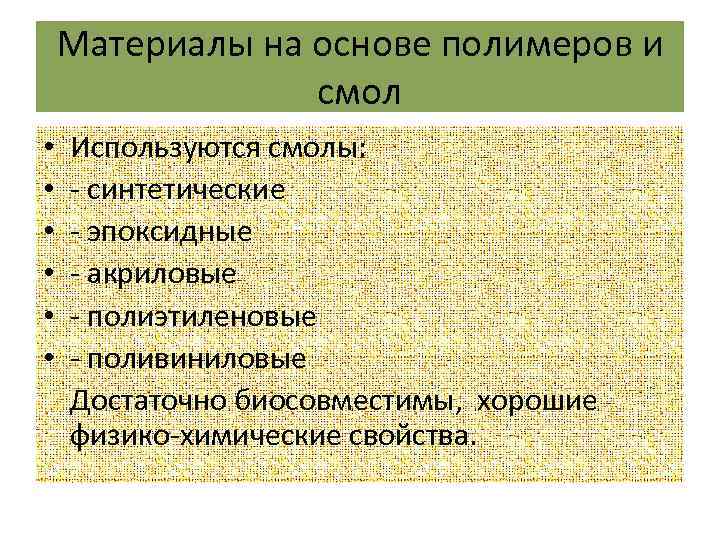 Материалы на основе полимеров и смол

• Используются смолы:
• - синтетические
• - эпоксидные
• - акриловые
• - полиэтиленовые
• - поливиниловые

Достаточно биосовместимы, хорошие физико-химические свойства.